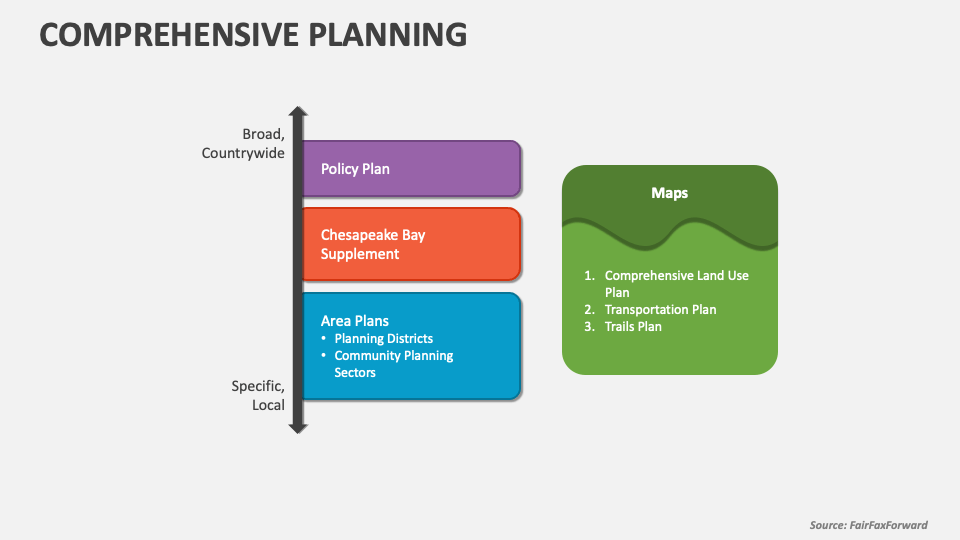 COMPREHENSIVE PLANNING

Broad, Countrywide

Policy Plan

Chesapeake Bay Supplement

Area Plans
• Planning Districts
• Community Planning Sectors

Specific, Local

Maps

1. Comprehensive Land Use Plan
2. Transportation Plan
3. Trails Plan

Source: FairFaxForward